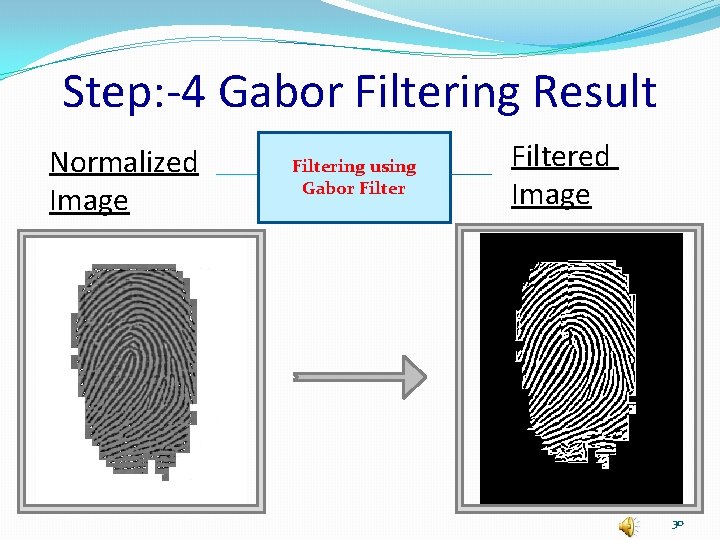 Step:-4 Gabor Filtering Result

Normalized Image

Filtering using Gabor Filter

Filtered Image

30